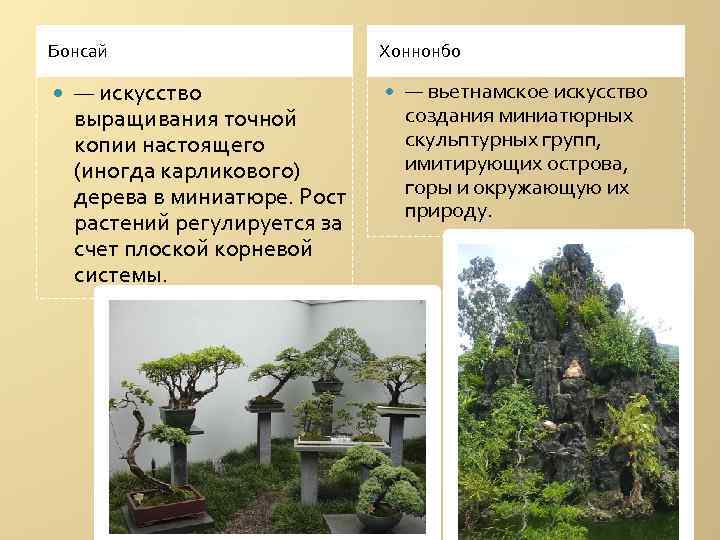 Бонсай

— искусство выращивания точной копии настоящего (иногда карликового) дерева в миниатюре. Рост растений регулируется за счет плоской корневой системы.

Хоннонбо

— вьетнамское искусство создания миниатюрных скульптурных групп, имитирующих острова, горы и окружающую их природу.